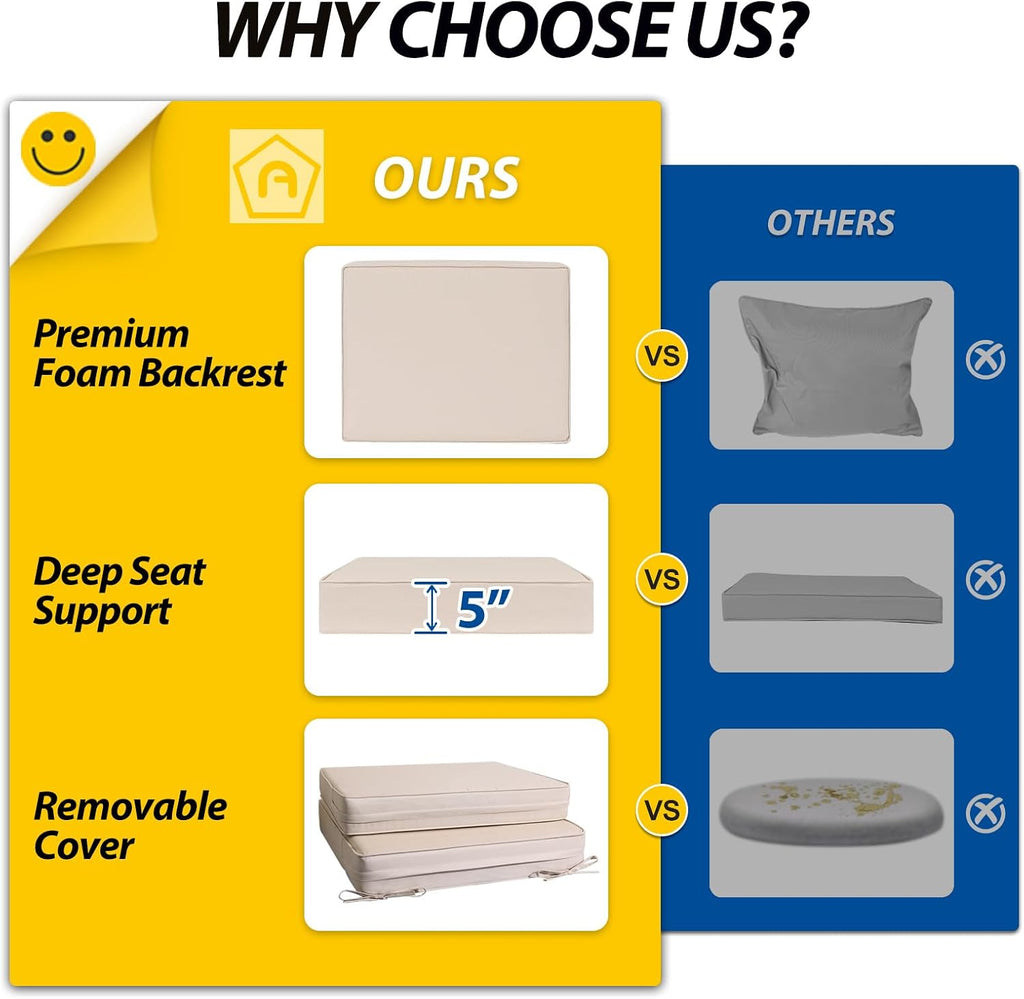 WHY CHOOSE US?

OURS

OTHERS

Premium Foam Backrest

VS

Deep Seat Support

5"

VS

Removable Cover

VS